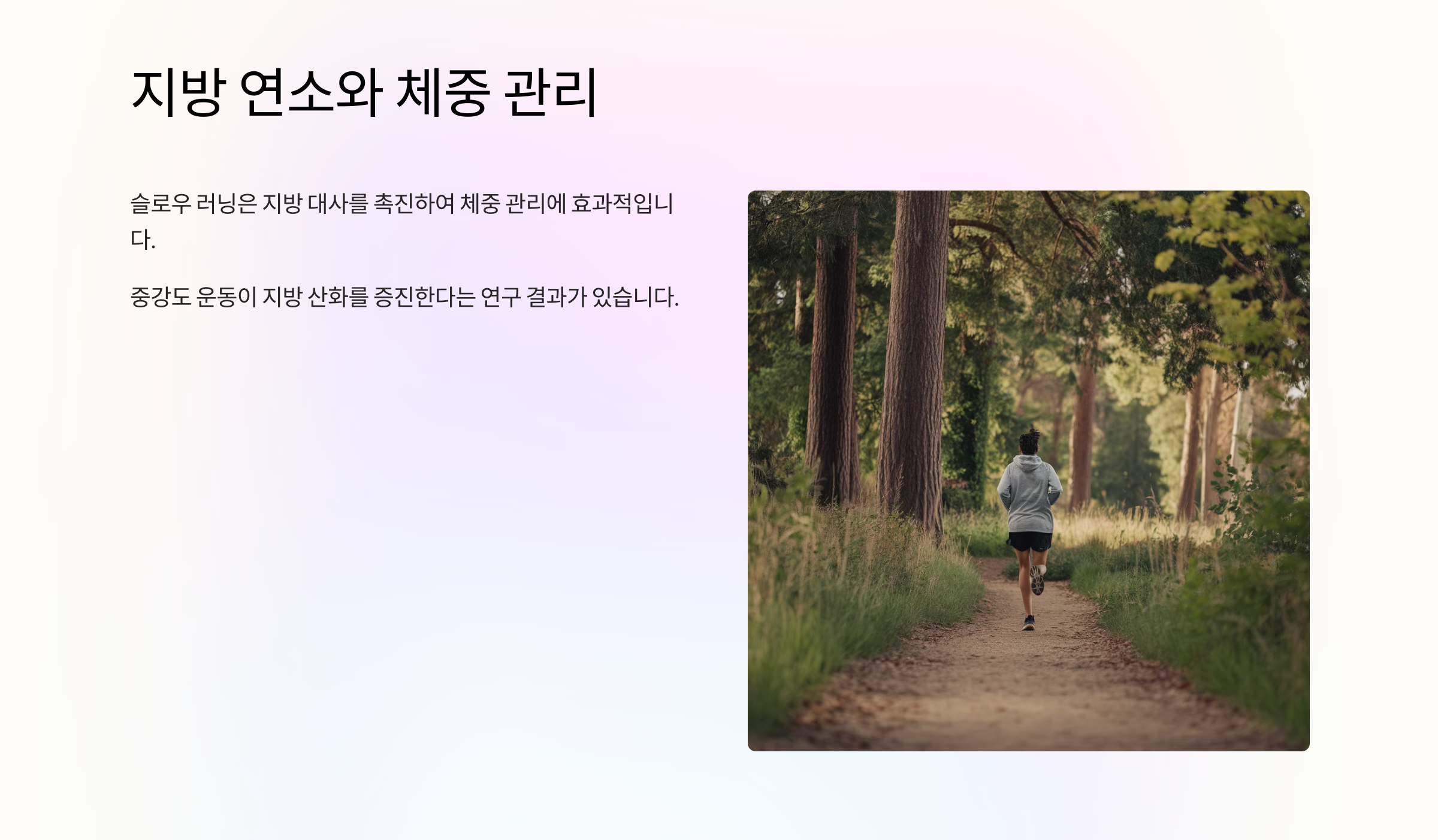 지방 연소와 체중 관리

슬로우 러닝은 지방 대사를 촉진하여 체중 관리에 효과적입니다.

중강도 운동이 지방 산화를 증진한다는 연구 결과가 있습니다.